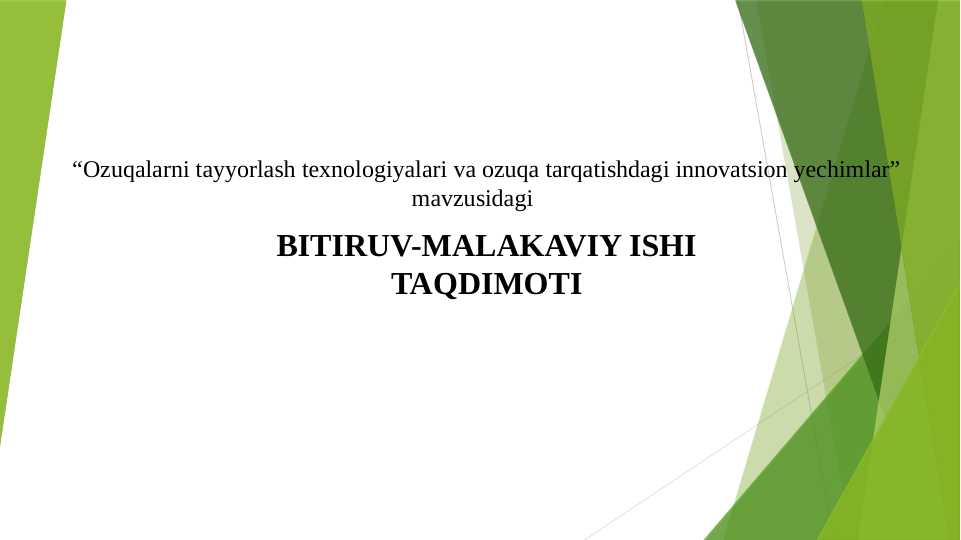 “Ozuqalarni tayyorlash texnologiyalari va ozuqa tarqatishdagi innovatsion yechimlar” mavzusidagi

BITIRUV-MALAKAVIY ISHI
TAQDIMOTI